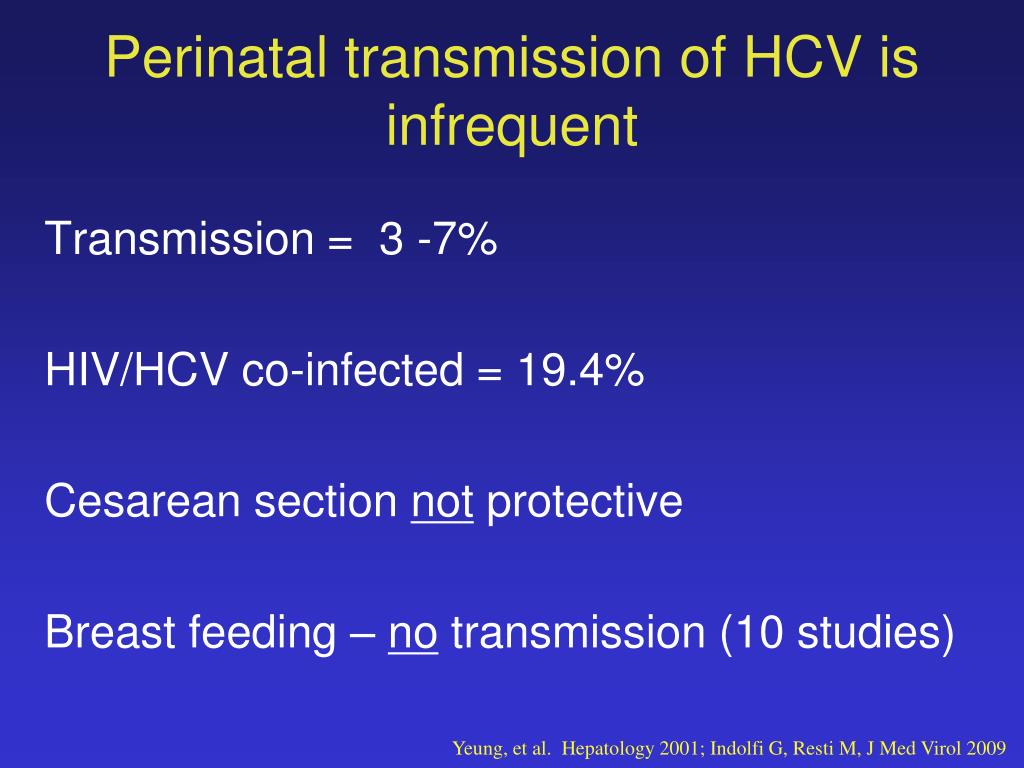 Perinatal transmission of HCV is infrequent

Transmission = 3 -7%

HIV/HCV co-infected = 19.4%

Cesarean section not protective

Breast feeding – no transmission (10 studies)

Yeung, et al. Hepatology 2001; Indolfi G, Resti M, J Med Virol 2009